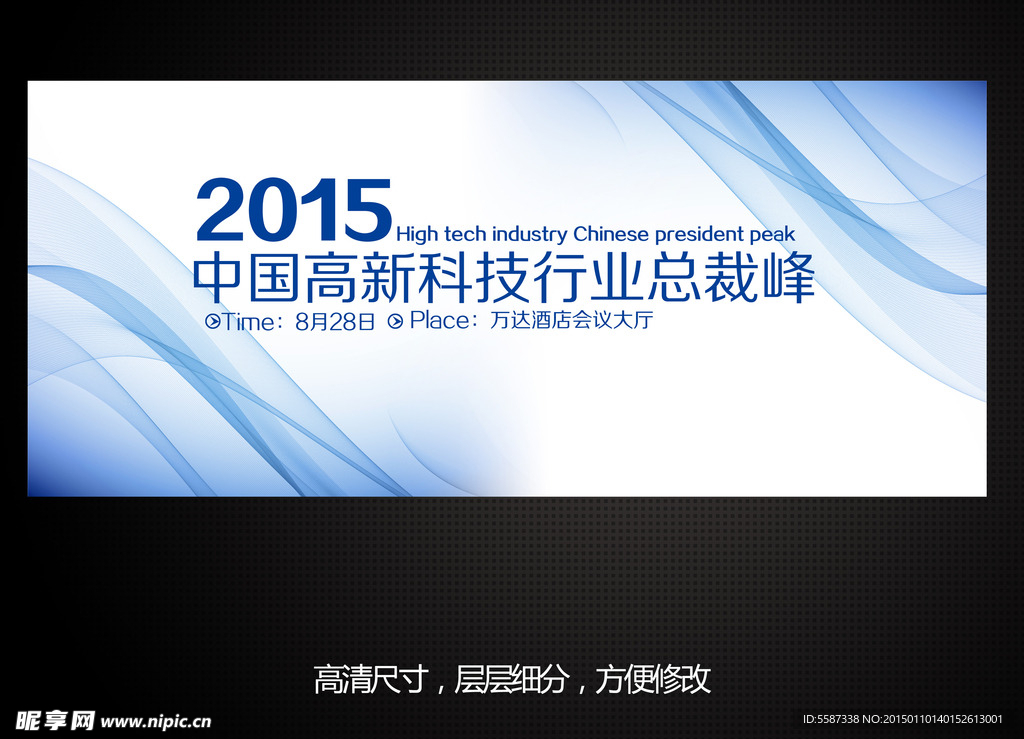 2015 High tech industry Chinese president peak
中国高新科技行业总裁峰

Time：8月28日 Place：万达酒店会议大厅

高清尺寸，层层细分，方便修改

昵享网 www.nipic.cn

ID:5587338 NO:20150110140152613001